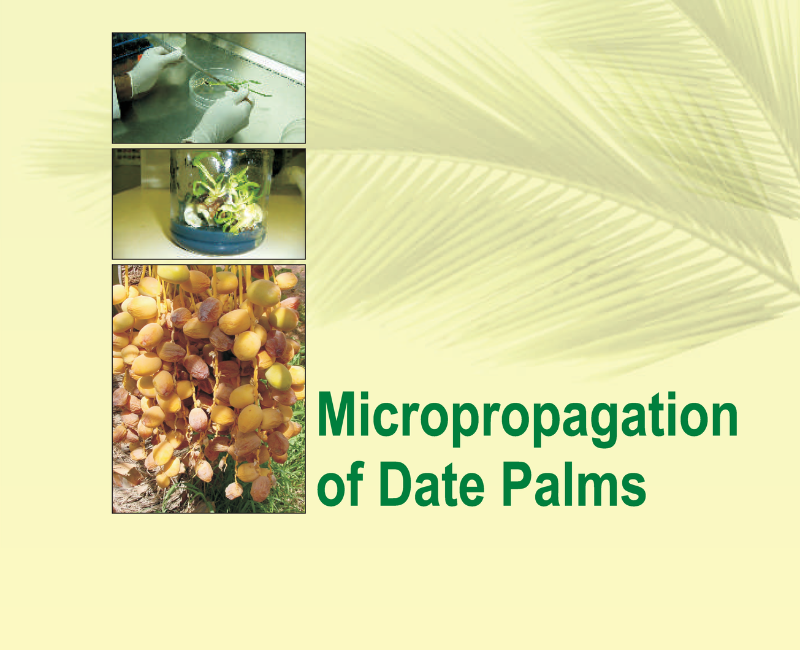 Micropropagation of Date Palms